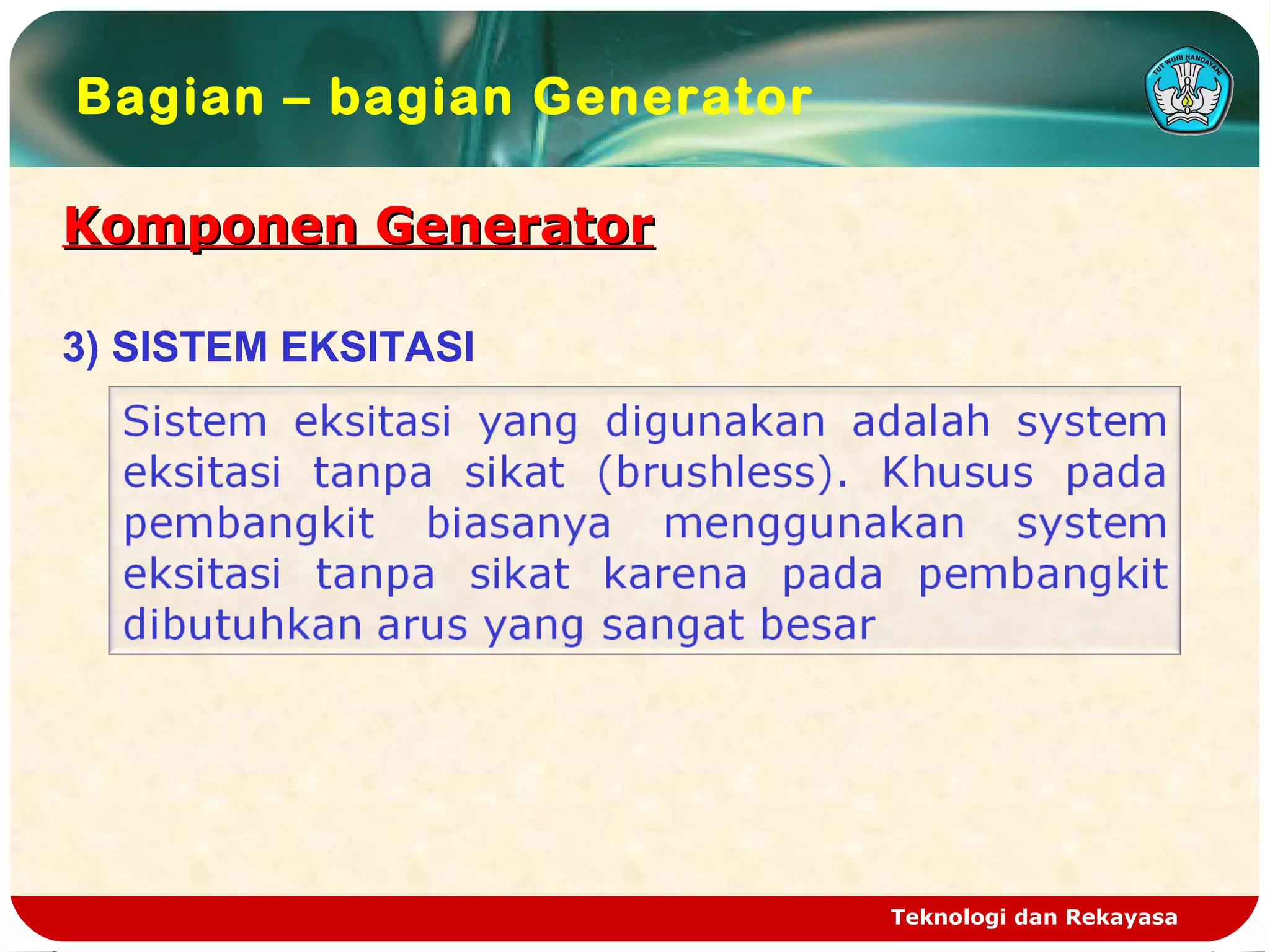 Bagian – bagian Generator

TUT WURI HANDAYANI

Komponen Generator

3) SISTEM EKSITASI

Sistem eksitasi yang digunakan adalah system eksitasi tanpa sikat (brushless). Khusus pada pembangkit biasanya menggunakan system eksitasi tanpa sikat karena pada pembangkit dibutuhkan arus yang sangat besar

Teknologi dan Rekayasa